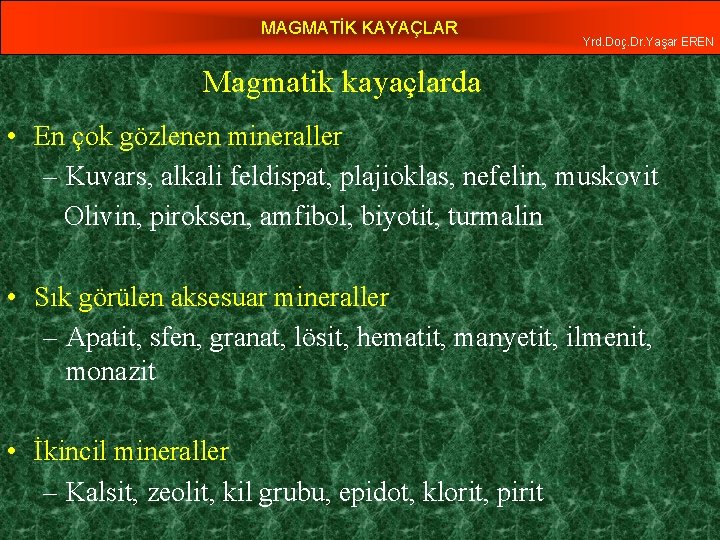 MAGMATİK KAYAÇLAR

Yrd.Doç.Dr.Yaşar EREN

Magmatik kayaçlarda

• En çok gözlenen mineraller
– Kuvars, alkali feldispat, plajioklas, nefelin, muskovit
Olivin, piroksen, amfibol, biyotit, turmalin

• Sık görülen aksesuar mineraller
– Apatit, sfen, granat, lösit, hematit, manyetit, ilmenit, monazit

• İkincil mineraller
– Kalsit, zeolit, kil grubu, epidot, klorit, pirit